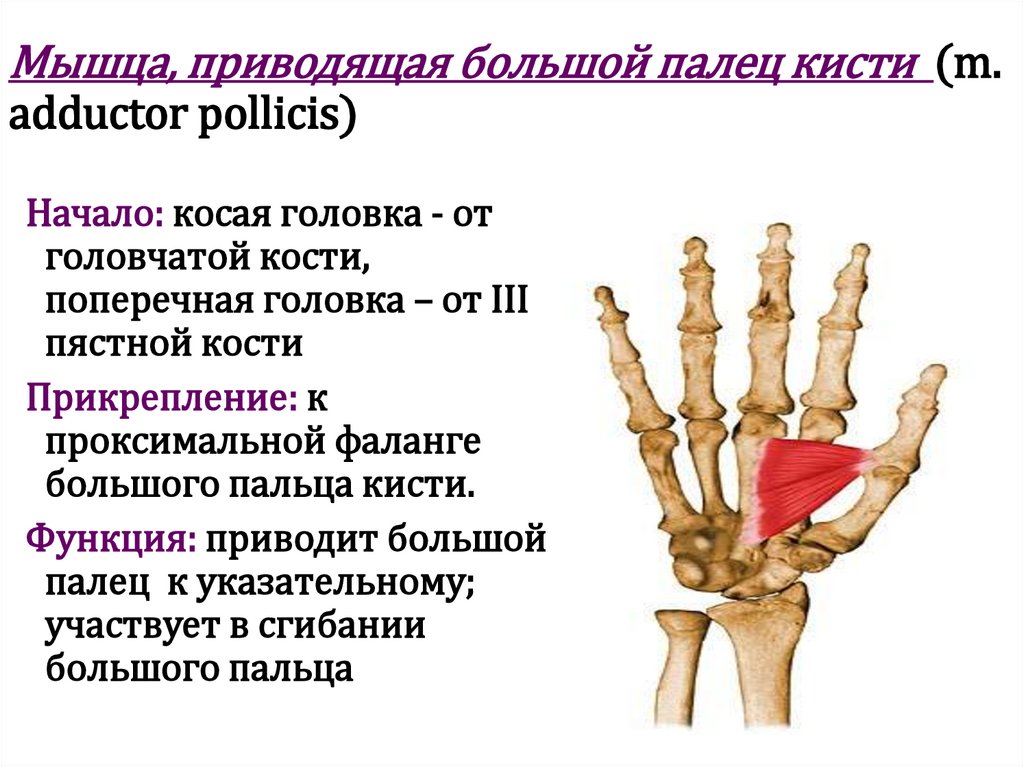 Мышца, приводящая большой палец кисти (m. adductor pollicis)

Начало: косая головка - от головчатой кости, поперечная головка – от III пястной кости

Прикрепление: к проксимальной фаланге большого пальца кисти.

Функция: приводит большой палец к указательному; участвует в сгибании большого пальца